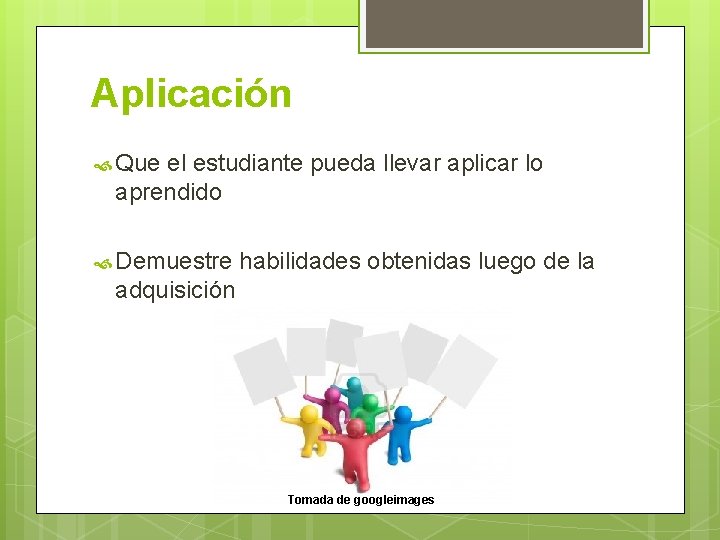 Aplicación

Que el estudiante pueda llevar aplicar lo aprendido

Demuestre habilidades obtenidas luego de la adquisición

Tomada de googleimages